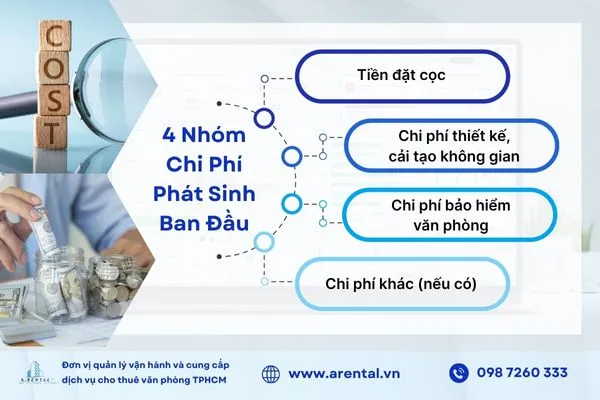 COST

4 Nhóm Chi Phí Phát Sinh Ban Đầu

Tiền đặt cọc

Chi phí thiết kế, cải tạo không gian

Chi phí bảo hiểm văn phòng

Chi phí khác (nếu có)

A-RENTAL

Đơn vị quản lý vận hành và cung cấp dịch vụ cho thuê văn phòng TPHCM

www.arental.vn

098 7260 333